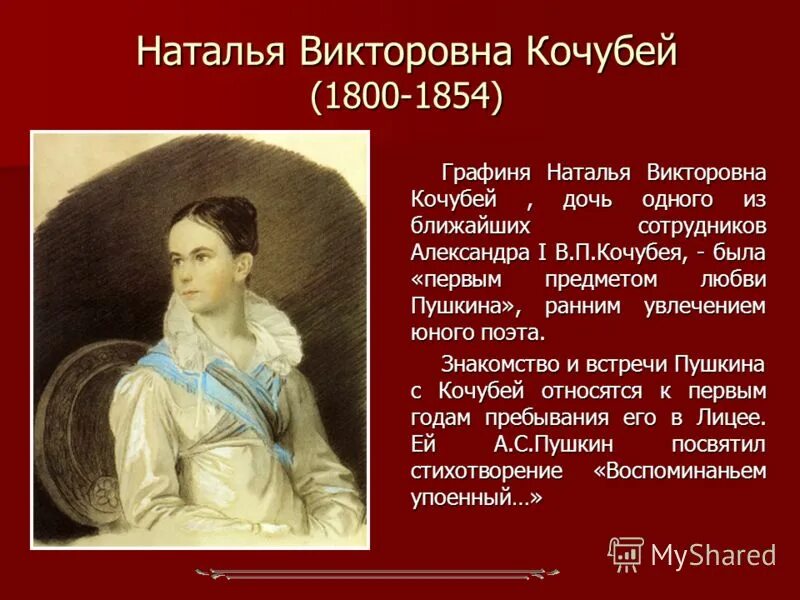 Наталья Викторовна Кочубей
(1800-1854)

Графиня Наталья Викторовна Кочубей , дочь одного из ближайших сотрудников Александра I В.П.Кочубея, - была «первым предметом любви Пушкина», ранним увлечением юного поэта.

Знакомство и встречи Пушкина с Кочубей относятся к первым годам пребывания его в Лицее. Ей А.С.Пушкин посвятил стихотворение «Воспоминаньем упоенный…»

MyShared